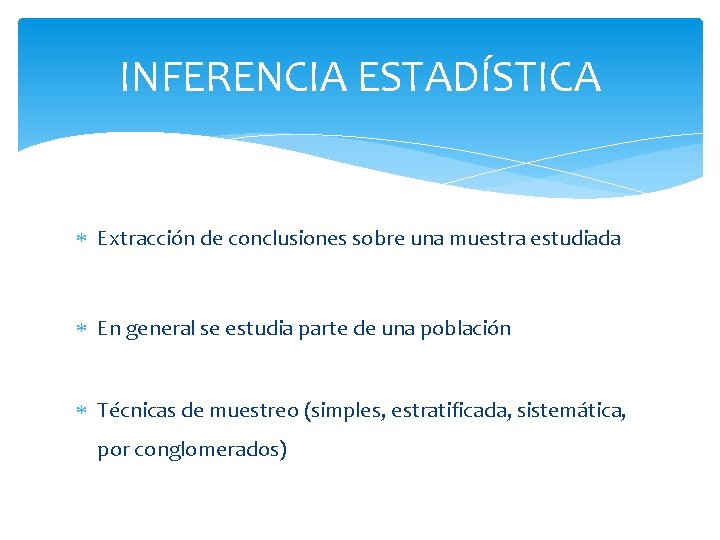 INFERENCIA ESTADÍSTICA

* Extracción de conclusiones sobre una muestra estudiada

* En general se estudia parte de una población

* Técnicas de muestreo (simples, estratificada, sistemática, por conglomerados)